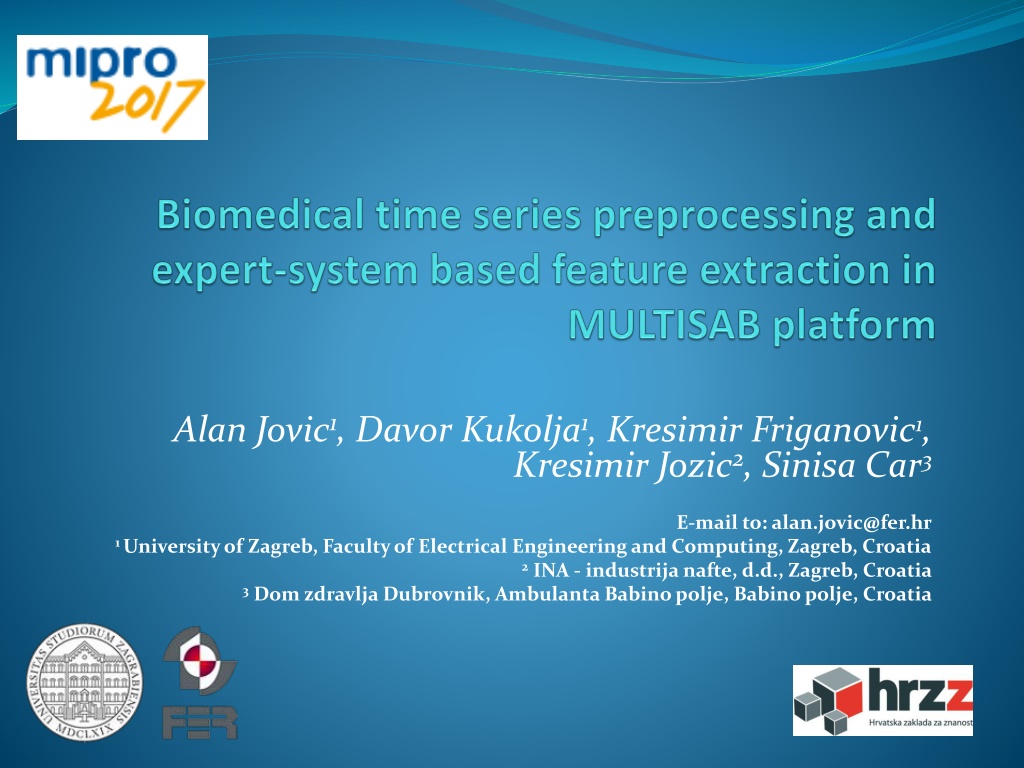 mipro 2017

Biomedical time series preprocessing and expert-system based feature extraction in MULTISAB platform

Alan Jovic$^1$, Davor Kukolja$^1$, Kresimir Friganovic$^1$, Kresimir Jozic$^2$, Sinisa Car$^3$

E-mail to: alan.jovic@fer.hr
$^1$ University of Zagreb, Faculty of Electrical Engineering and Computing, Zagreb, Croatia
$^2$ INA - industrija nafte, d.d., Zagreb, Croatia
$^3$ Dom zdravlja Dubrovnik, Ambulanta Babino polje, Babino polje, Croatia

UNIVERSITAS STUDIORUM ZAGRABIENSIS MDCLXIX

FER

hrzz
Hrvatska zaklada za znanost